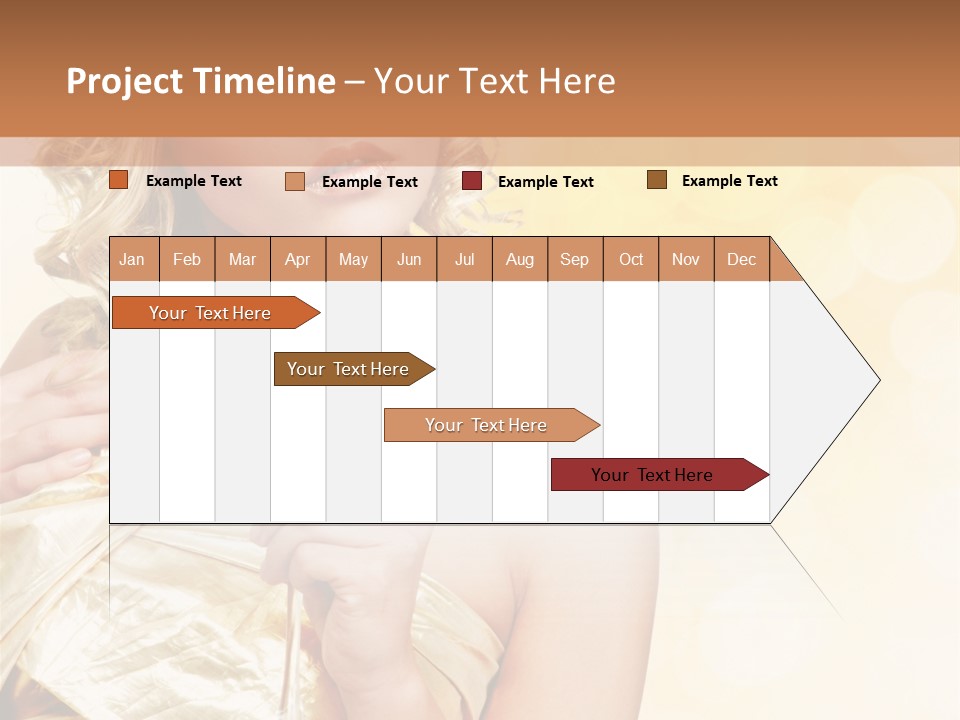 Project Timeline – Your Text Here

Example Text Example Text Example Text Example Text

| Jan | Feb | Mar | Apr | May | Jun | Jul | Aug | Sep | Oct | Nov | Dec |
|---|---|---|---|---|---|---|---|---|---|---|---|

Your Text Here

Your Text Here

Your Text Here

Your Text Here